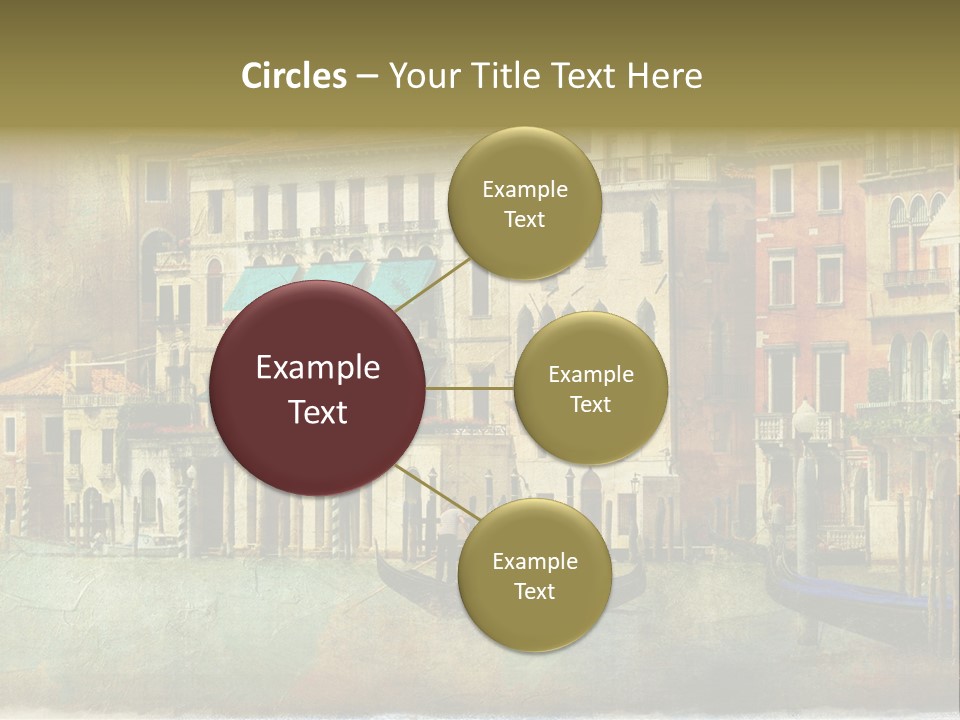 Circles – Your Title Text Here

Example Text

Example Text

Example Text

Example Text